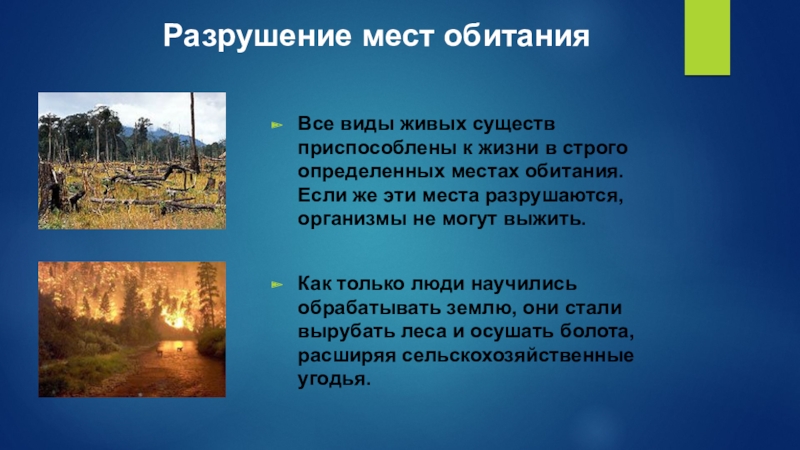 Разрушение мест обитания

Все виды живых существ приспособлены к жизни в строго определенных местах обитания. Если же эти места разрушаются, организмы не могут выжить.

Как только люди научились обрабатывать землю, они стали вырубать леса и осушать болота, расширяя сельскохозяйственные угодья.